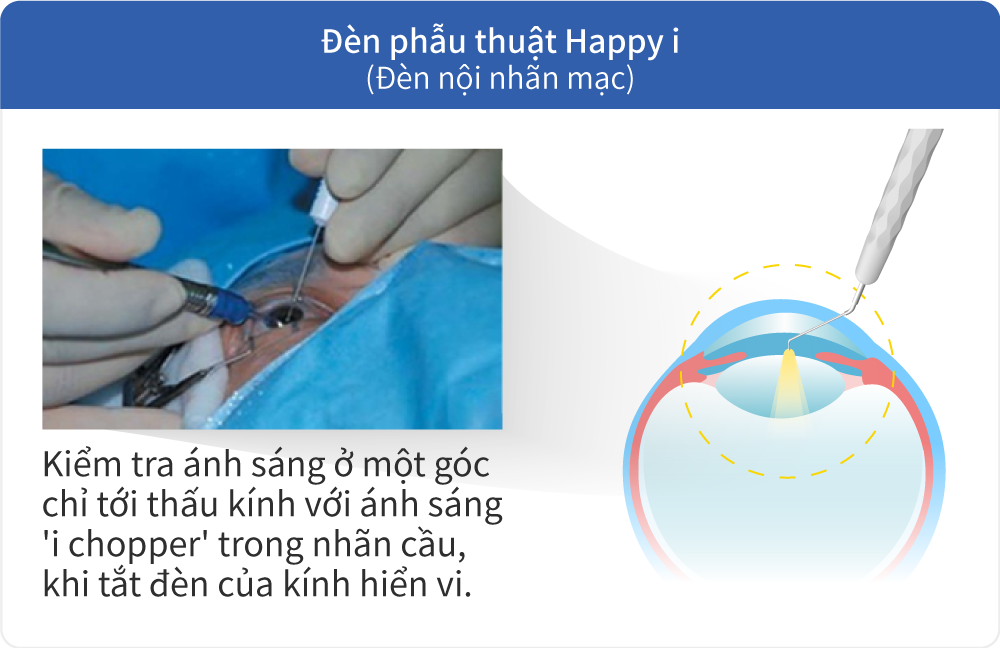 Đèn phẫu thuật Happy i
(Đèn nội nhãn mạc)

Kiểm tra ánh sáng ở một góc chỉ tới thấu kính với ánh sáng 'i chopper' trong nhãn cầu, khi tắt đèn của kính hiển vi.